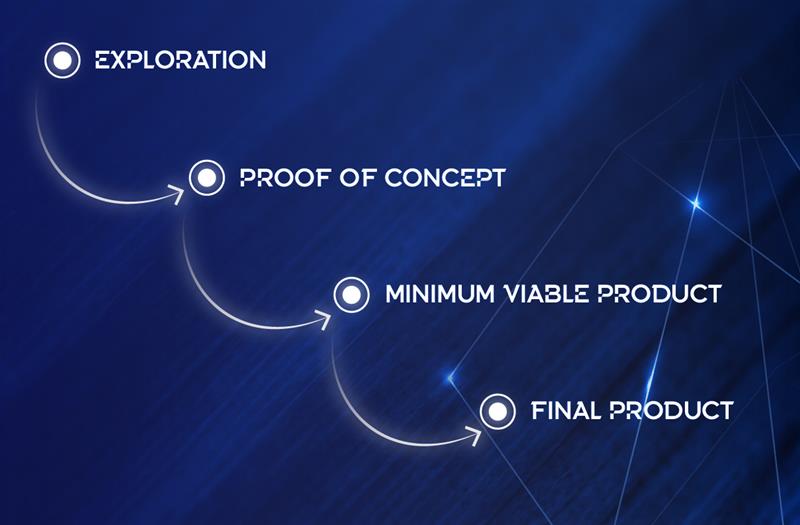 EXPLORATION

PROOF OF CONCEPT

MINIMUM VIABLE PRODUCT

FINAL PRODUCT